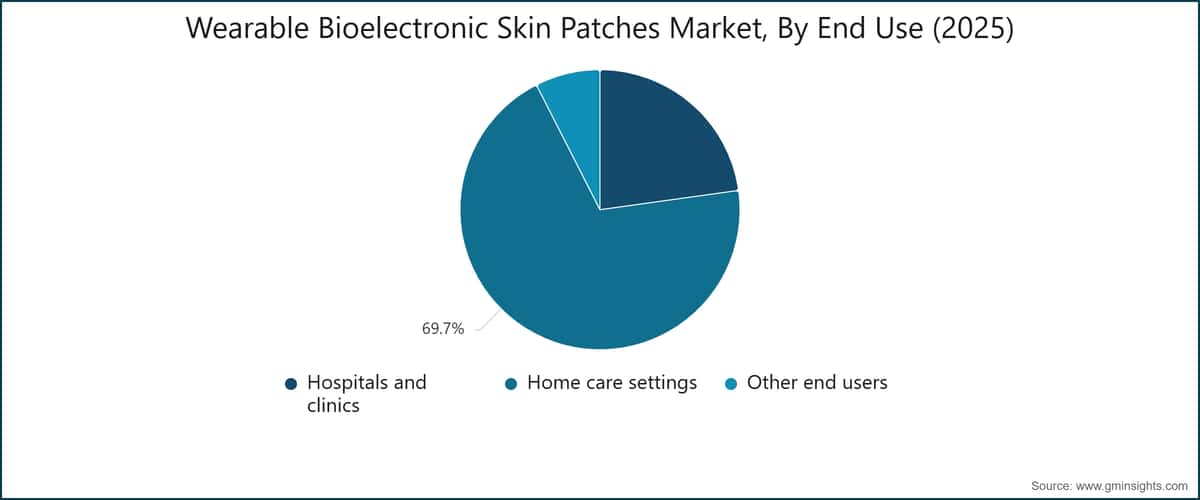 Wearable Bioelectronic Skin Patches Market, By End Use (2025)

69.7%

Hospitals and clinics
Home care settings
Other end users

Source: www.gminsights.com